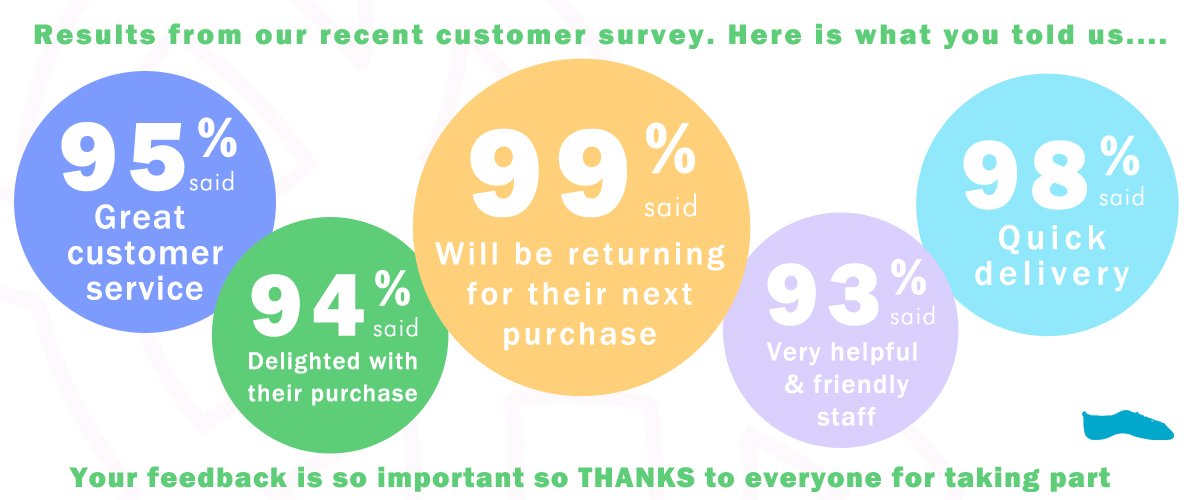 Results from our recent customer survey. Here is what you told us....

95% said
Great customer service

94% said
Delighted with their purchase

99% said
Will be returning for their next purchase

93% said
Very helpful & friendly staff

98% said
Quick delivery

Your feedback is so important so THANKS to everyone for taking part